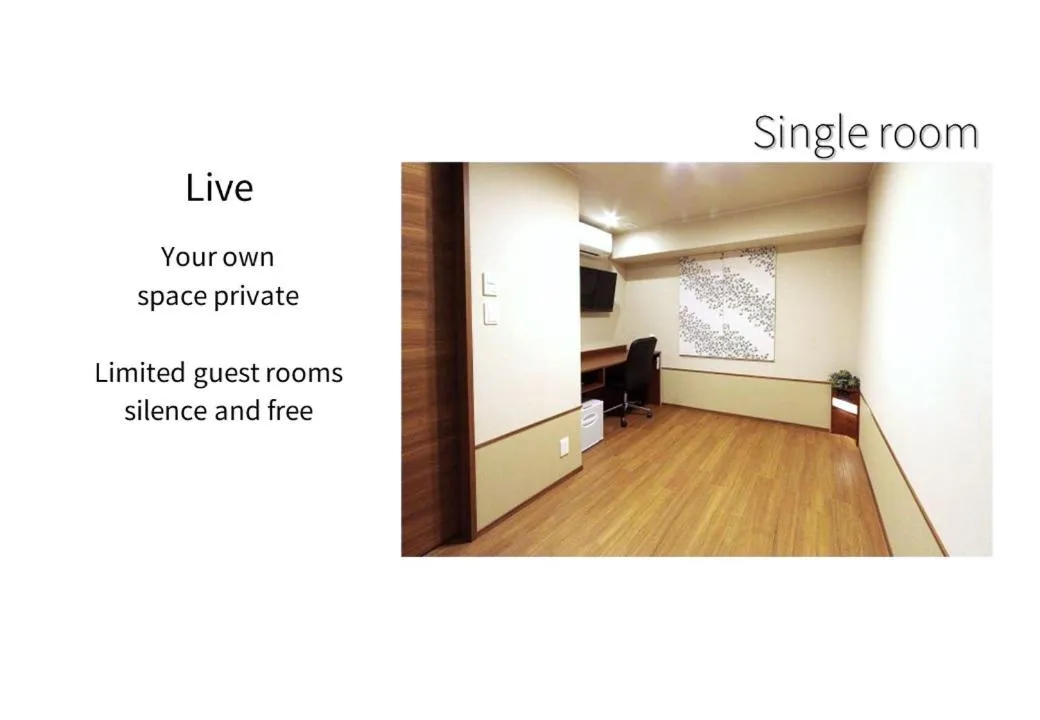 Single room

Live

Your own
space private

Limited guest rooms
silence and free